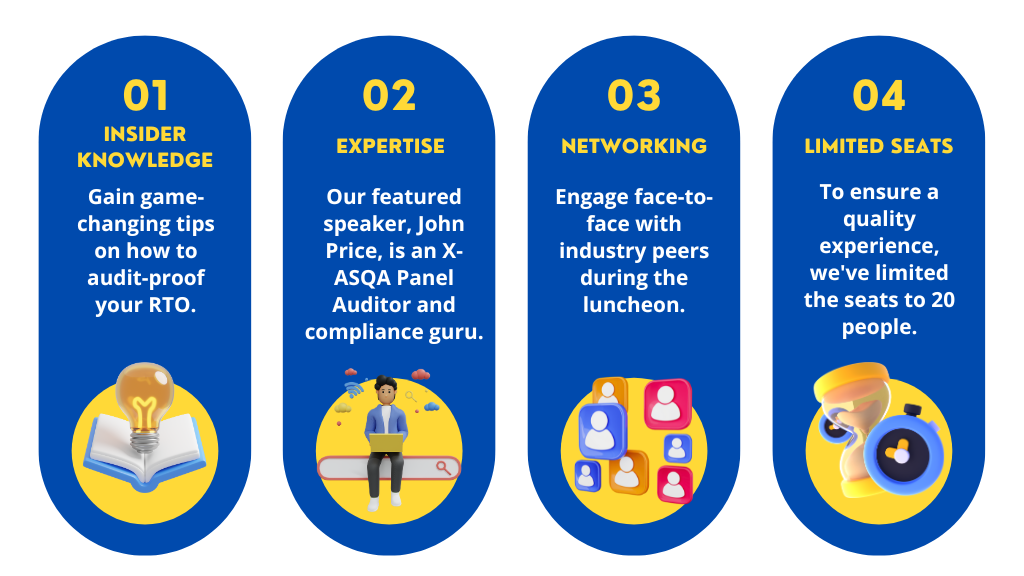 01
INSIDER KNOWLEDGE
Gain game-changing tips on how to audit-proof your RTO.

02
EXPERTISE
Our featured speaker, John Price, is an X-ASQA Panel Auditor and compliance guru.

03
NETWORKING
Engage face-to-face with industry peers during the luncheon.

04
LIMITED SEATS
To ensure a quality experience, we've limited the seats to 20 people.